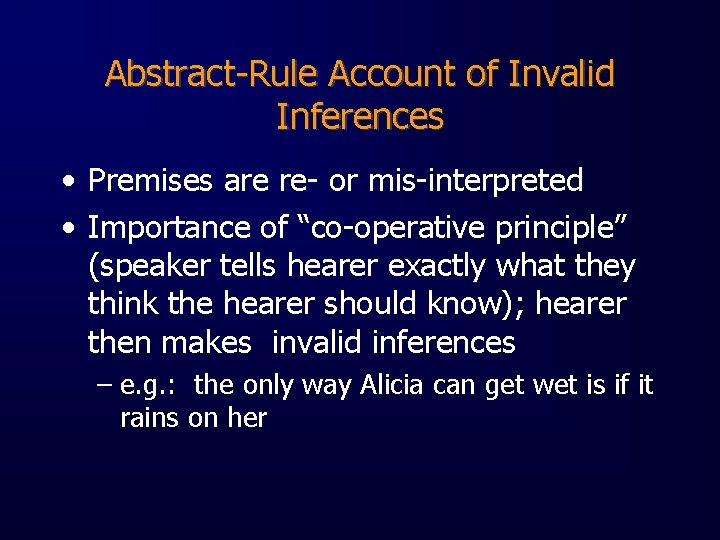 Abstract-Rule Account of Invalid Inferences

• Premises are re- or mis-interpreted

• Importance of “co-operative principle” (speaker tells hearer exactly what they think the hearer should know); hearer then makes invalid inferences

– e.g.: the only way Alicia can get wet is if it rains on her